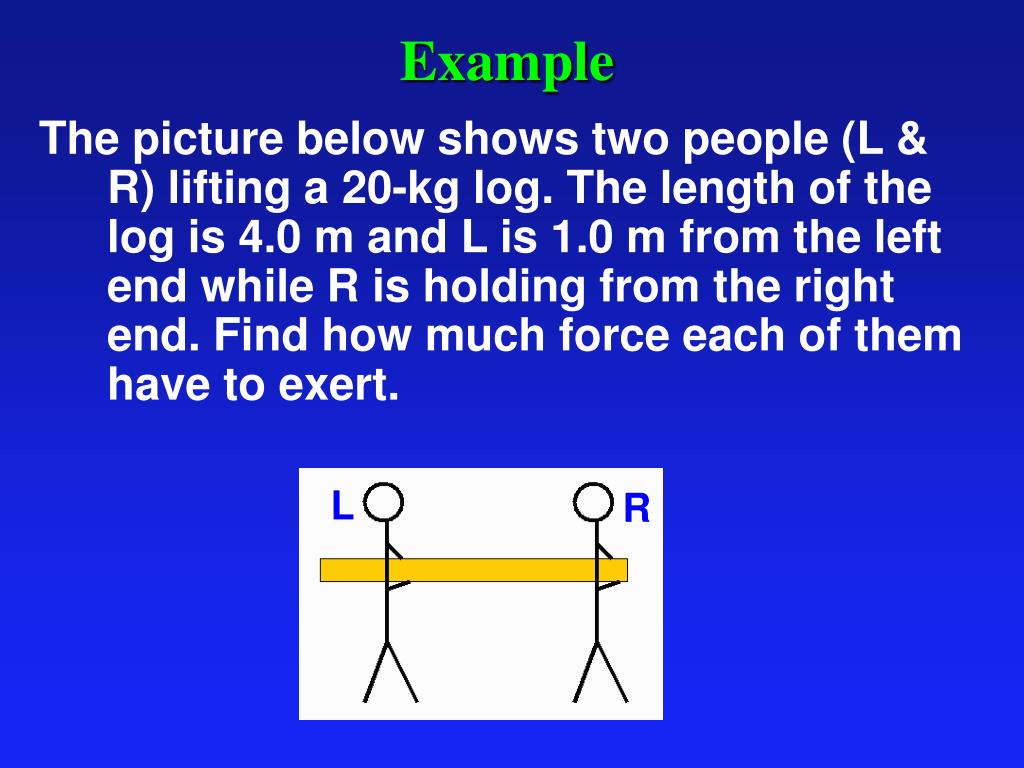 Example

The picture below shows two people (L & R) lifting a 20-kg log. The length of the log is 4.0 m and L is 1.0 m from the left end while R is holding from the right end. Find how much force each of them have to exert.

L

R